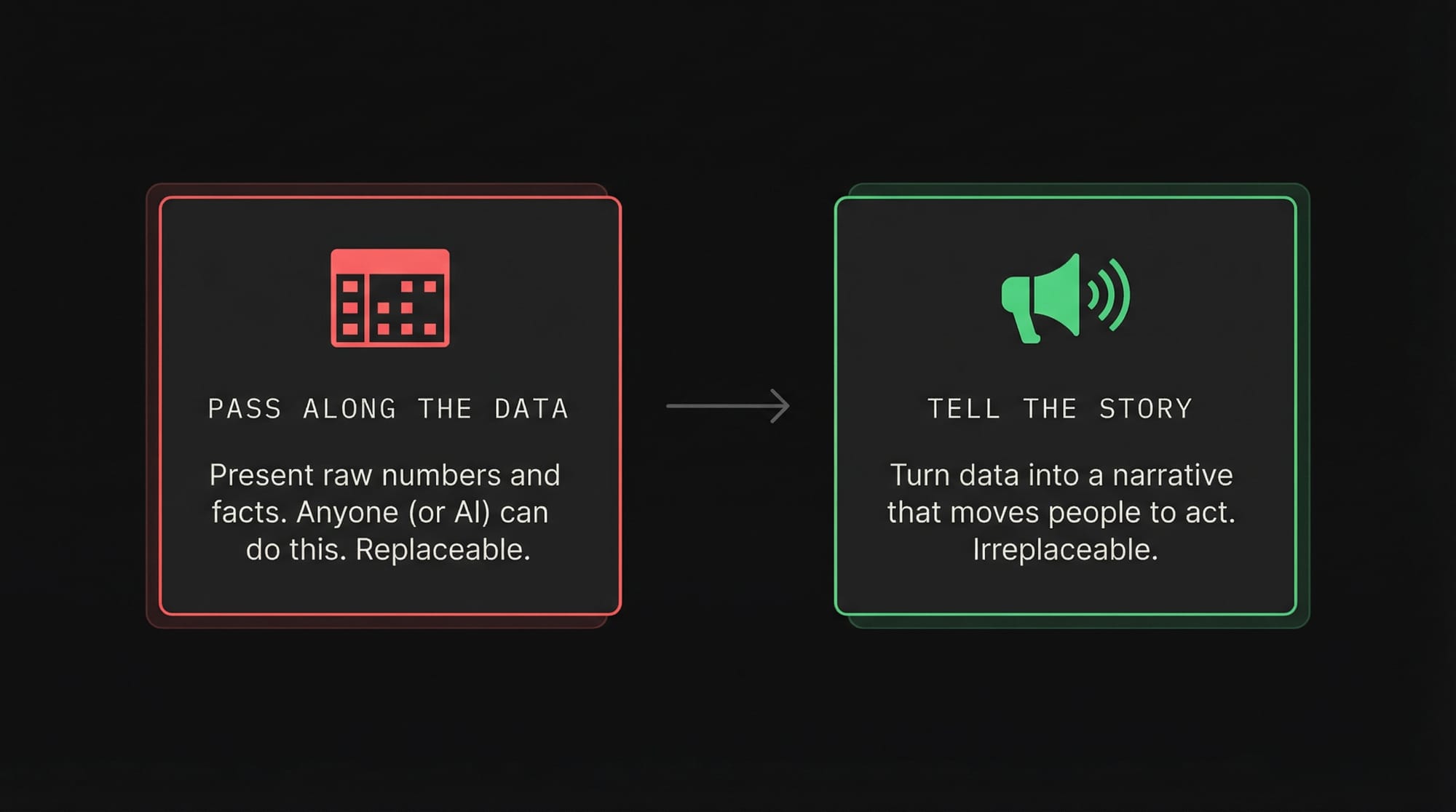 PASS ALONG THE DATA

Present raw numbers and facts. Anyone (or AI) can do this. Replaceable.

TELL THE STORY

Turn data into a narrative that moves people to act. Irreplaceable.